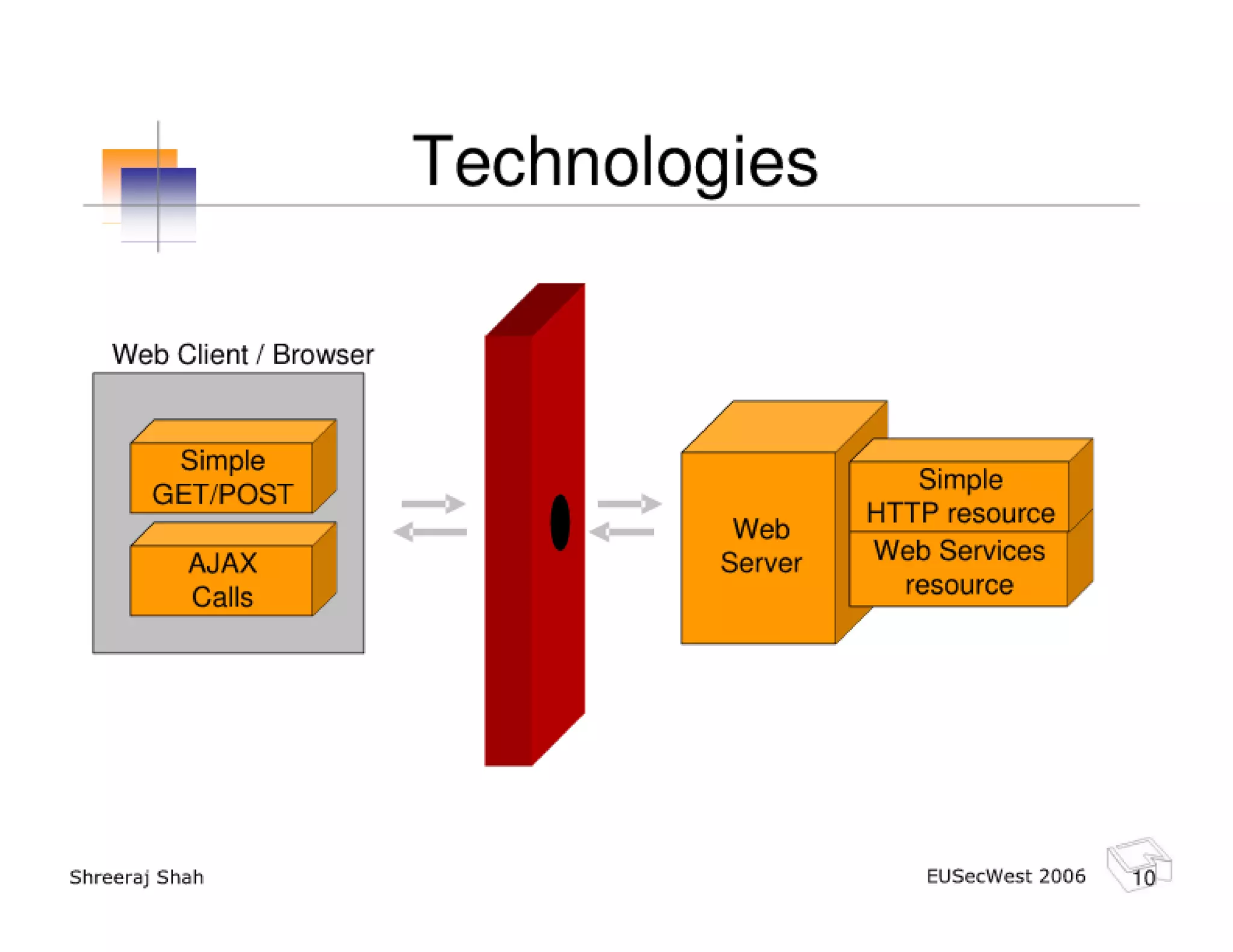 Technologies

Web Client / Browser

Simple GET/POST

AJAX Calls

Web Server

Simple HTTP resource

Web Services resource

Shreeraj Shah

EUSecWest 2006

10